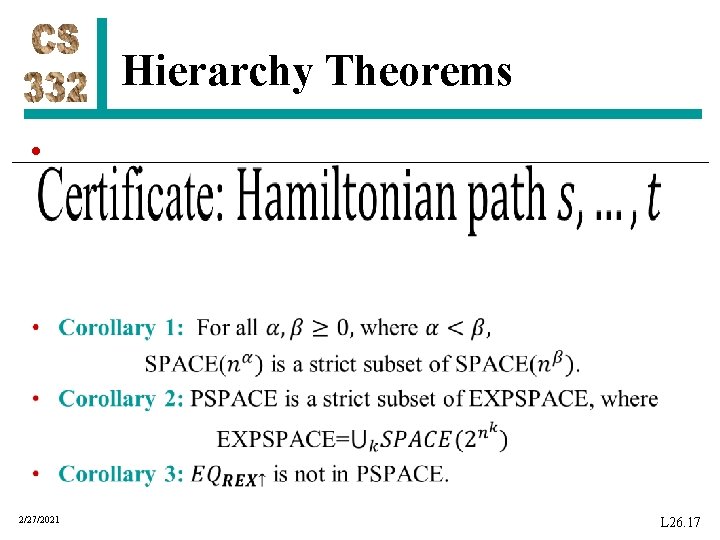 CS 332

Hierarchy Theorems

•

Certificate: Hamiltonian path $s, \ldots, t$

• Corollary 1: For all $\alpha, \beta \geq 0$, where $\alpha < \beta$, SPACE($n^{\alpha}$) is a strict subset of SPACE($n^{\beta}$).

• Corollary 2: PSPACE is a strict subset of EXPSPACE, where EXPSPACE=$\bigcup_k SPACE(2^{n^k})$

• Corollary 3: $EQ_{REX\uparrow}$ is not in PSPACE.

2/27/2021

L26.17